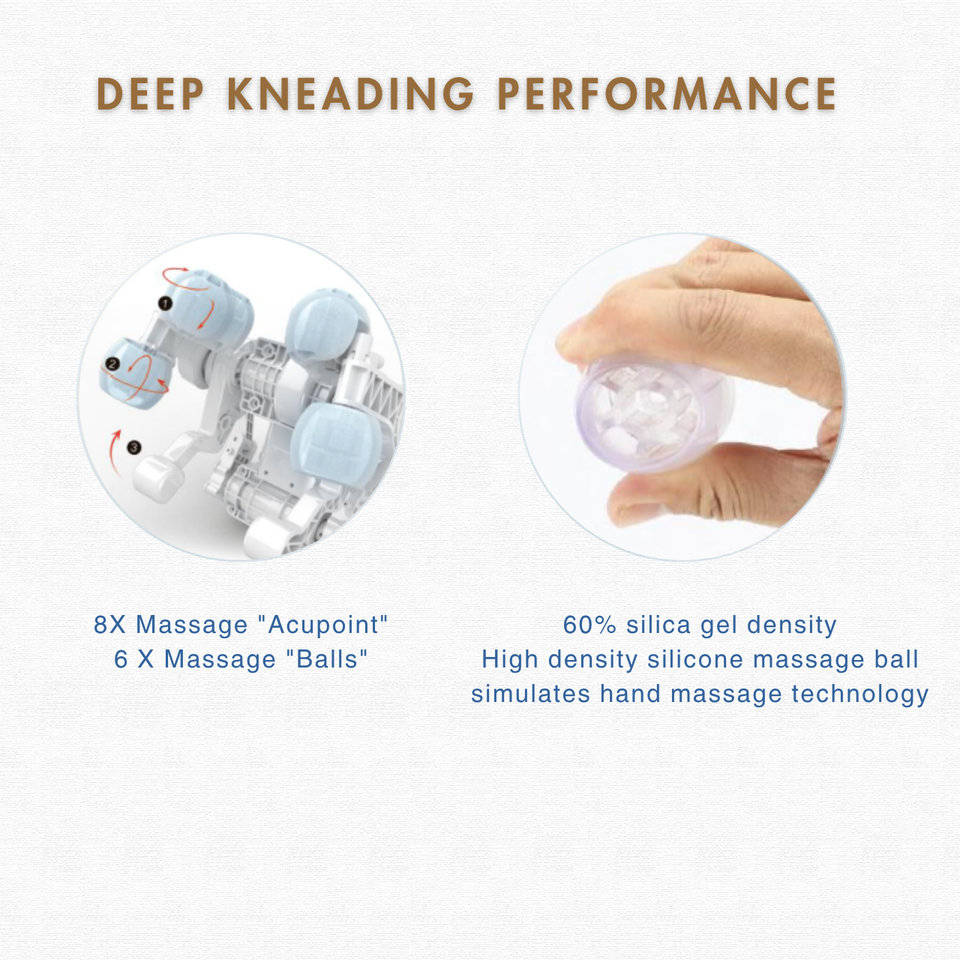 DEEP KNEADING PERFORMANCE

1
2
3

8X Massage "Acupoint"
6 X Massage "Balls"

60% silica gel density
High density silicone massage ball simulates hand massage technology